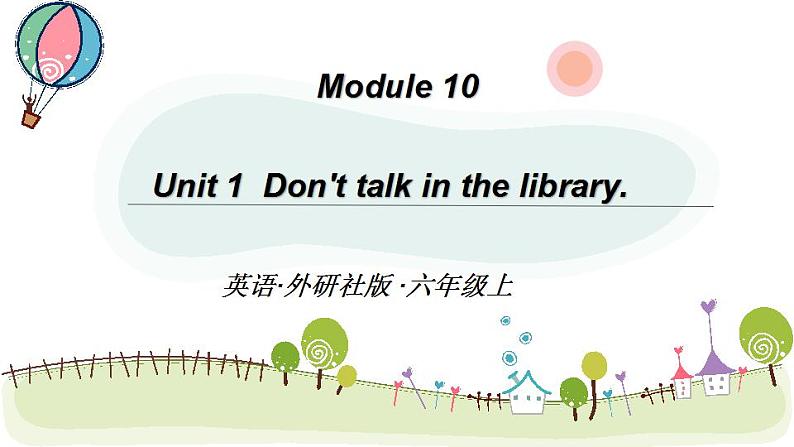 Module 10

Unit 1 Don't talk in the library.

英语·外研社版 ·六年级上